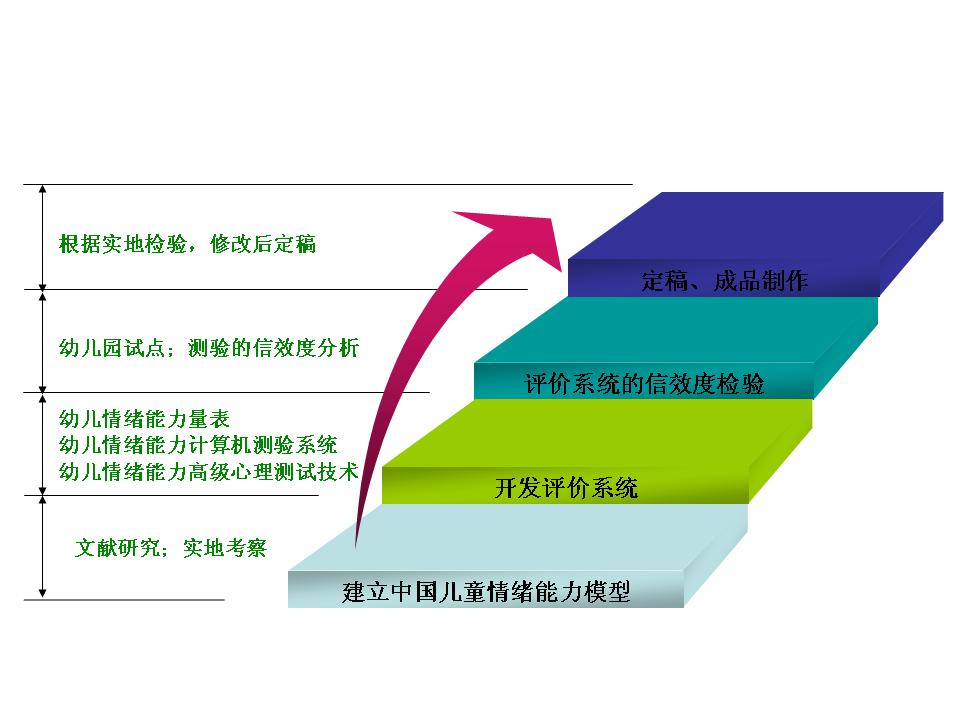 根据实地检验，修改后定稿

幼儿园试点；测验的信效度分析

幼儿情绪能力量表
幼儿情绪能力计算机测验系统
幼儿情绪能力高级心理测试技术

文献研究；实地考察

定稿、成品制作

评价系统的信效度检验

开发评价系统

建立中国儿童情绪能力模型